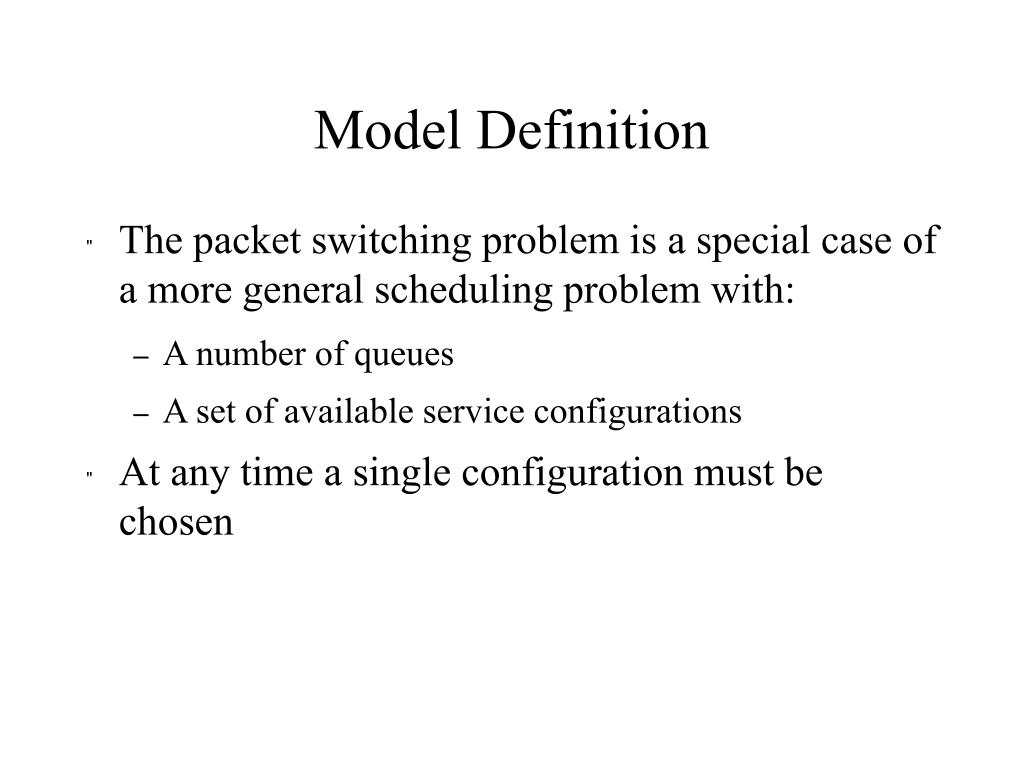 Model Definition

" The packet switching problem is a special case of a more general scheduling problem with:

– A number of queues

– A set of available service configurations

" At any time a single configuration must be chosen